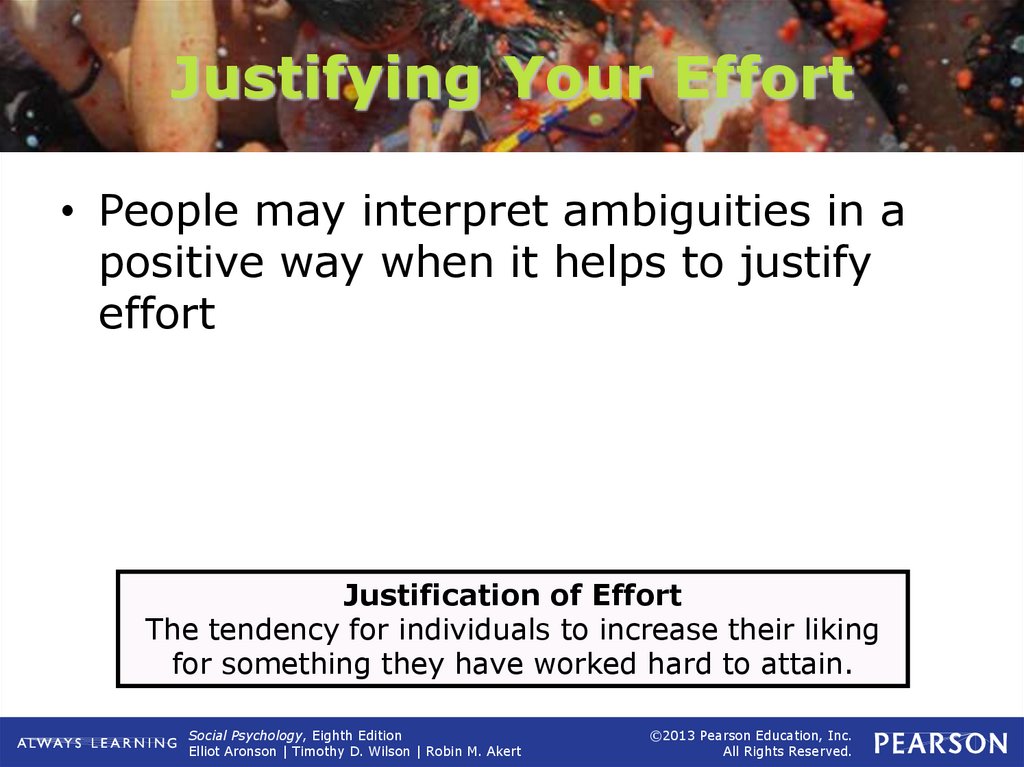 Justifying Your Effort

• People may interpret ambiguities in a positive way when it helps to justify effort

Justification of Effort
The tendency for individuals to increase their liking for something they have worked hard to attain.

ALWAYS LEARNING

Social Psychology, Eighth Edition
Elliot Aronson | Timothy D. Wilson | Robin M. Akert

©2013 Pearson Education, Inc.
All Rights Reserved.

PEARSON